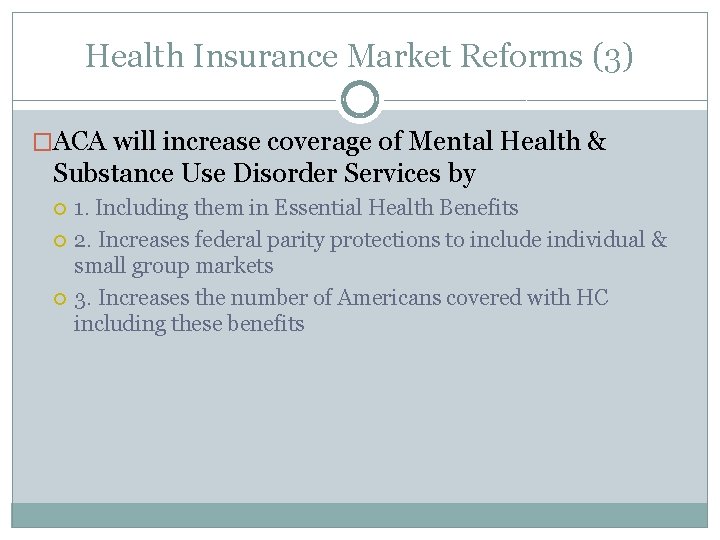 Health Insurance Market Reforms (3)

ACA will increase coverage of Mental Health & Substance Use Disorder Services by

1. Including them in Essential Health Benefits

2. Increases federal parity protections to include individual & small group markets

3. Increases the number of Americans covered with HC including these benefits